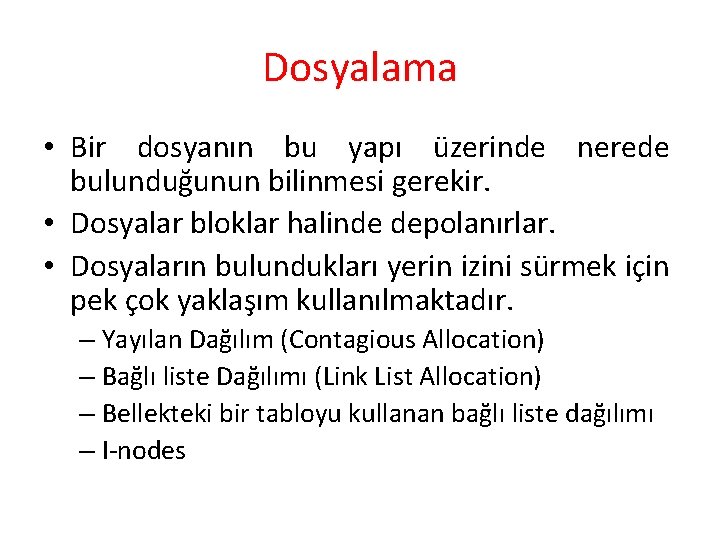 Dosyalama

• Bir dosyanın bu yapı üzerinde nerede bulunduğunun bilinmesi gerekir.

• Dosyalar bloklar halinde depolanırlar.

• Dosyaların bulundukları yerin izini sürmek için pek çok yaklaşım kullanılmaktadır.

– Yayılan Dağılım (Contagious Allocation)

– Bağlı liste Dağılımı (Link List Allocation)

– Bellekteki bir tabloyu kullanan bağlı liste dağılımı

– I-nodes